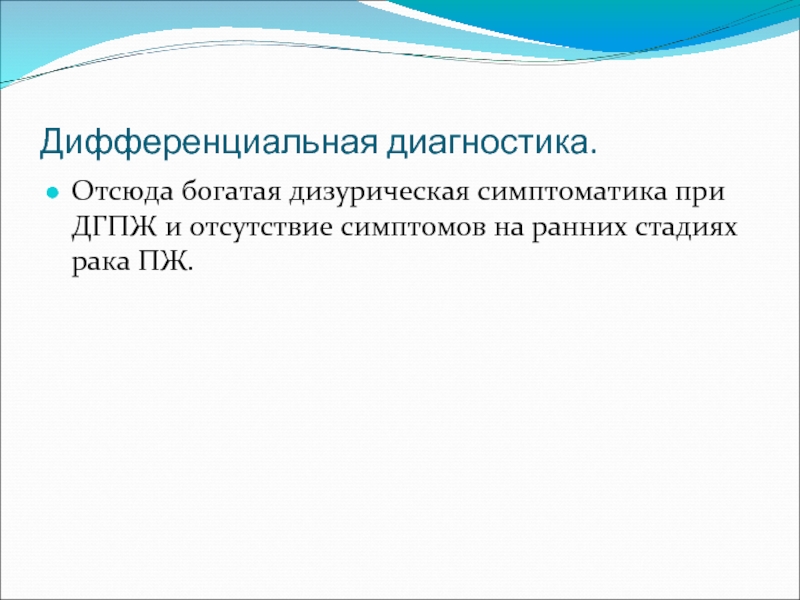 Дифференциальная диагностика.

Отсюда богатая дизурическая симптоматика при ДГПЖ и отсутствие симптомов на ранних стадиях рака ПЖ.